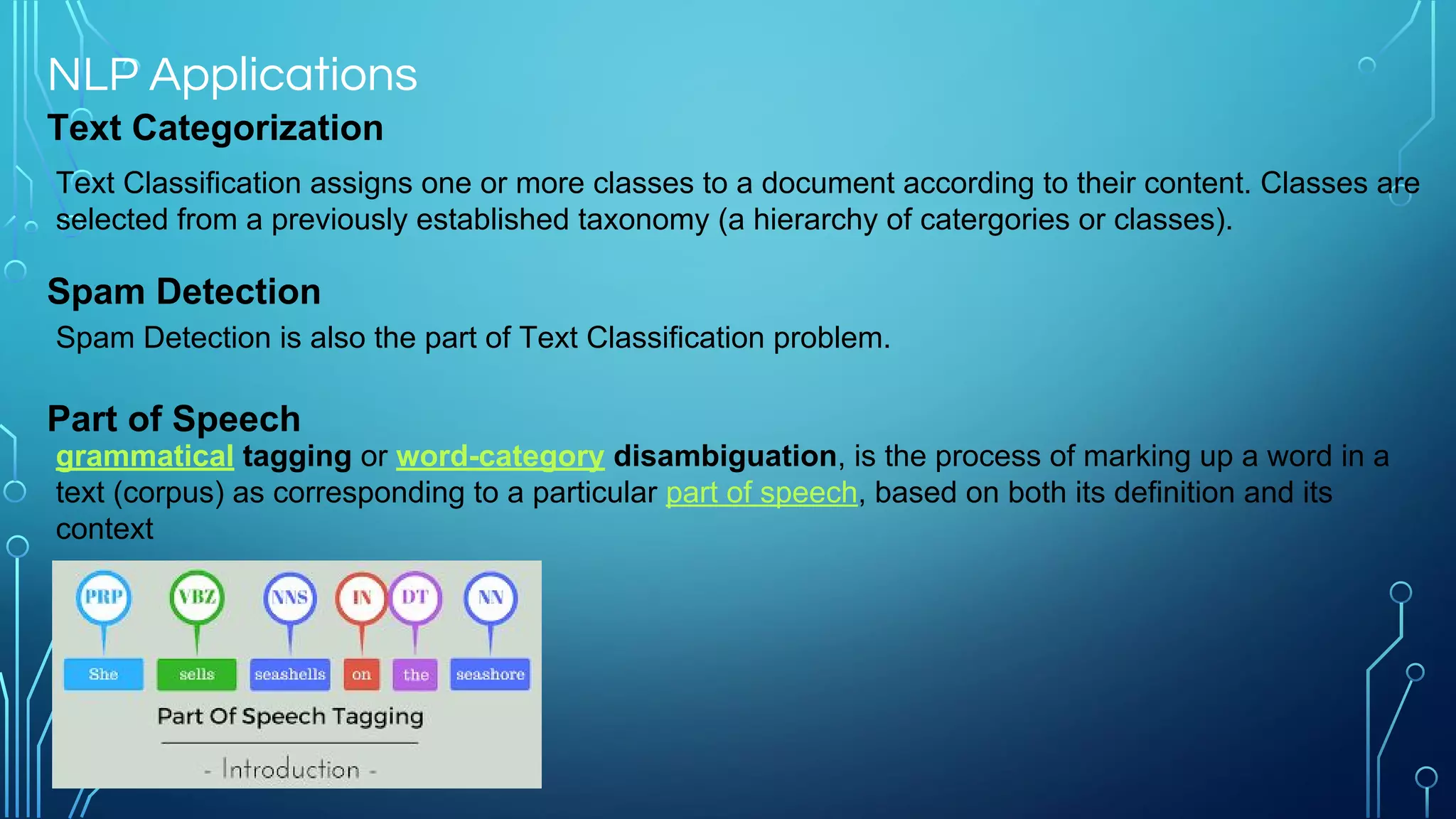 NLP Applications

Text Categorization

Text Classification assigns one or more classes to a document according to their content. Classes are selected from a previously established taxonomy (a hierarchy of catergories or classes).

Spam Detection

Spam Detection is also the part of Text Classification problem.

Part of Speech

grammatical tagging or word-category disambiguation, is the process of marking up a word in a text (corpus) as corresponding to a particular part of speech, based on both its definition and its context

PRP VBZ NNS IN DT NN

She sells seashells on the seashore

Part Of Speech Tagging

- Introduction -